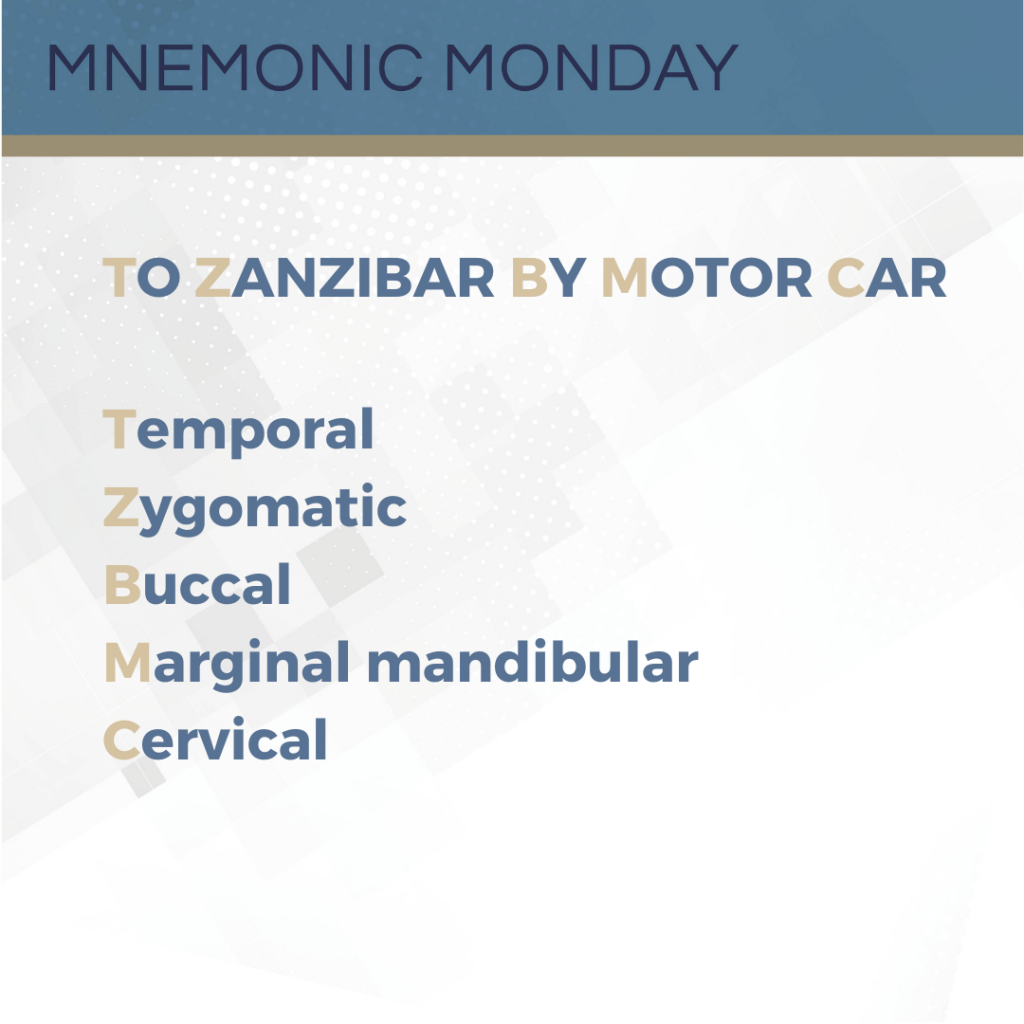 MNEMONIC MONDAY

TO ZANZIBAR BY MOTOR CAR

Temporal
Zygomatic
Buccal
Marginal mandibular
Cervical